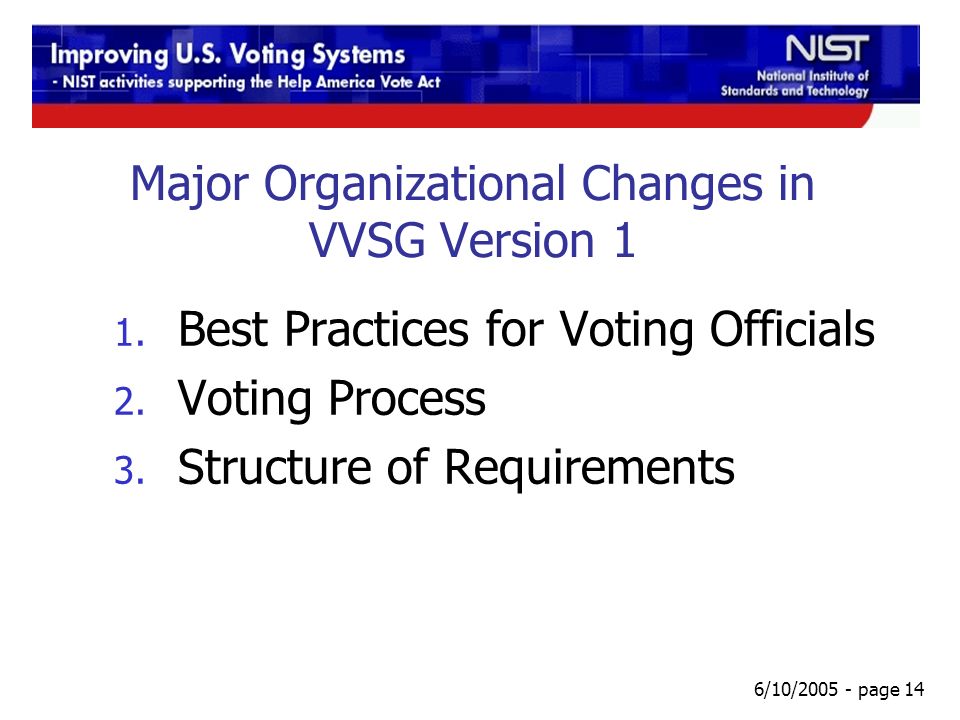 Improving U.S. Voting Systems
- NIST activities supporting the Help America Vote Act

NIST
National Institute of Standards and Technology

Major Organizational Changes in VVSG Version 1

1. Best Practices for Voting Officials
2. Voting Process
3. Structure of Requirements

6/10/2005 - page 14